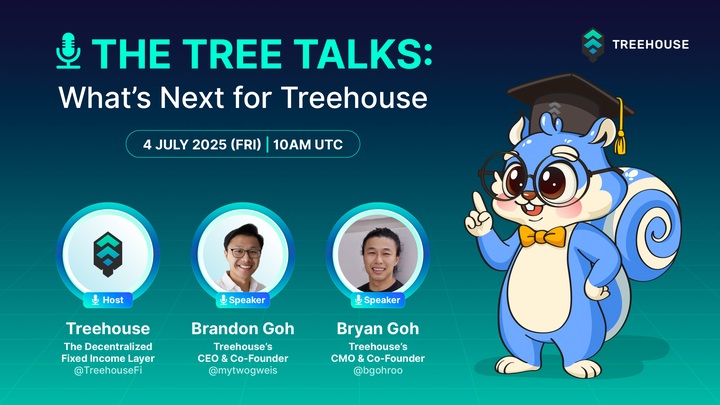 THE TREE TALKS:
What's Next for Treehouse

TREEHOUSE

4 JULY 2025 (FRI) | 10AM UTC

Host
Treehouse
The Decentralized Fixed Income Layer
@TreehouseFi

Speaker
Brandon Goh
Treehouse's CEO & Co-Founder
@mytwogweis

Speaker
Bryan Goh
Treehouse's CMO & Co-Founder
@bgohroo